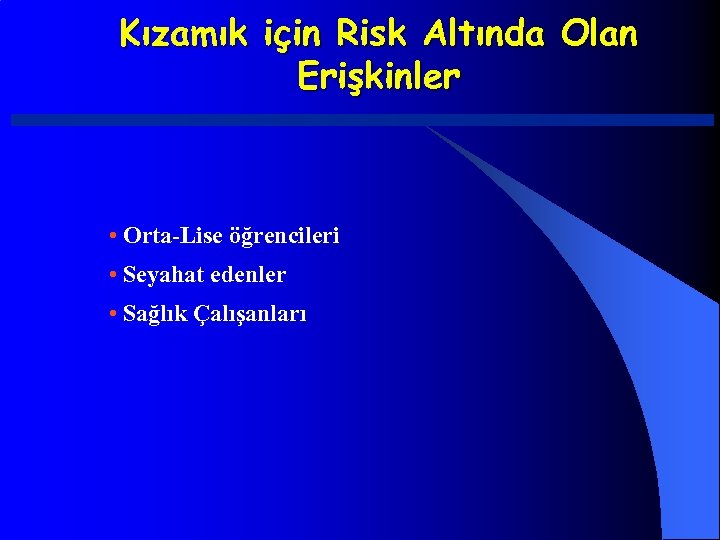 Kızamık için Risk Altında Olan Erişkinler

• Orta-Lise öğrencileri
• Seyahat edenler
• Sağlık Çalışanları